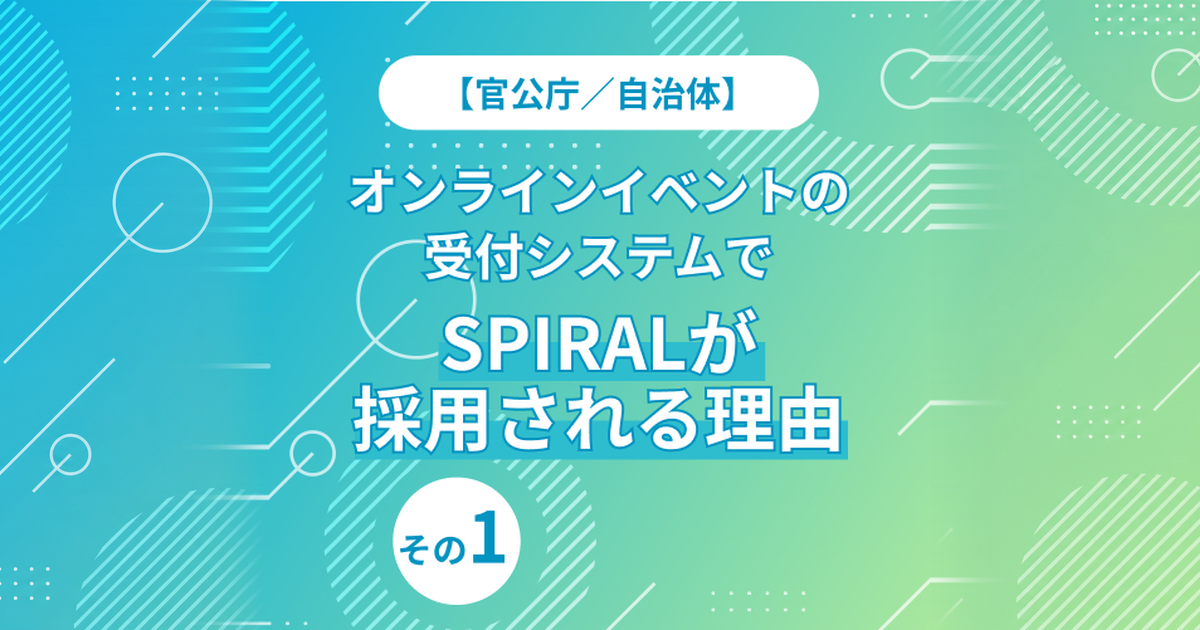 【官公庁／自治体】

オンラインイベントの
受付システムで

SPIRALが
採用される理由

その1